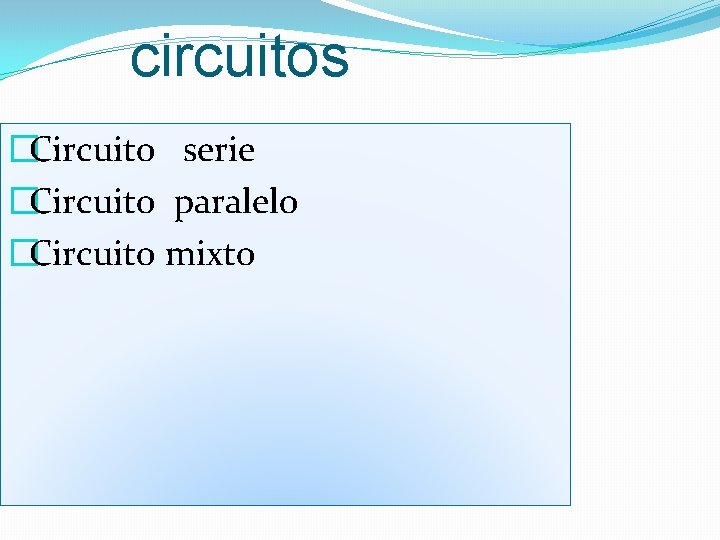 circuitos

Circuito serie

Circuito paralelo

Circuito mixto